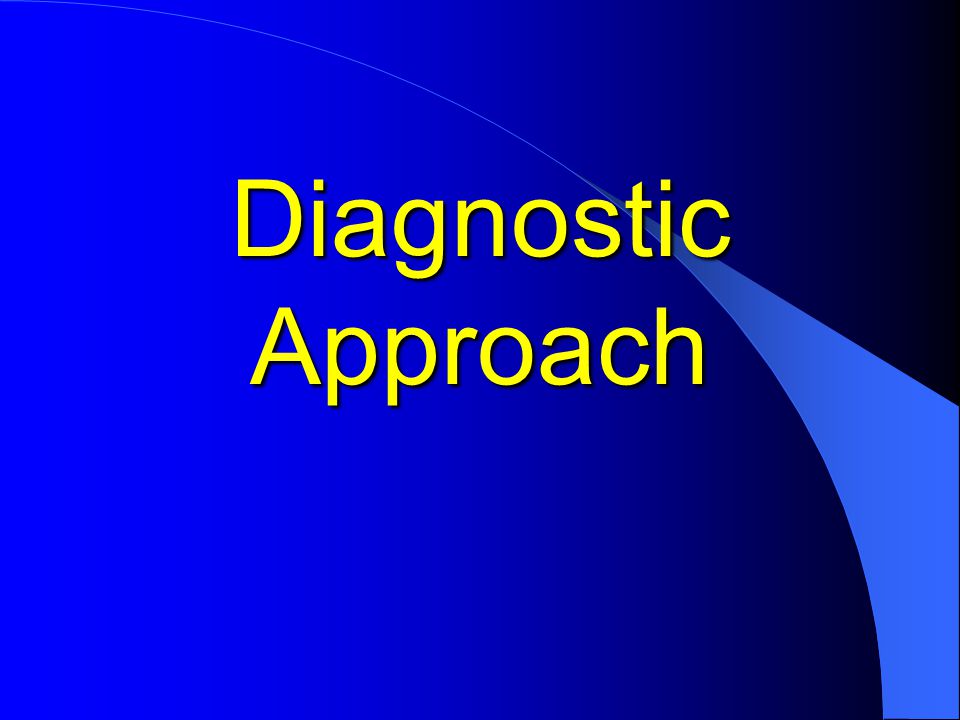 Diagnostic Approach